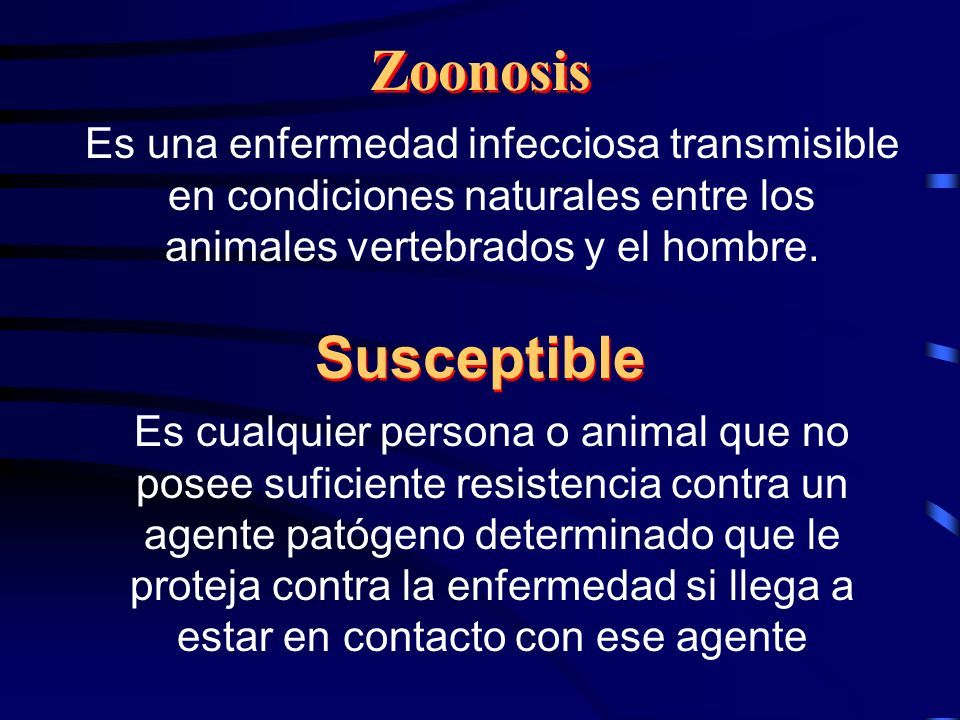 Zoonosis

Es una enfermedad infecciosa transmisible en condiciones naturales entre los animales vertebrados y el hombre.

Susceptible

Es cualquier persona o animal que no posee suficiente resistencia contra un agente patógeno determinado que le proteja contra la enfermedad si llega a estar en contacto con ese agente